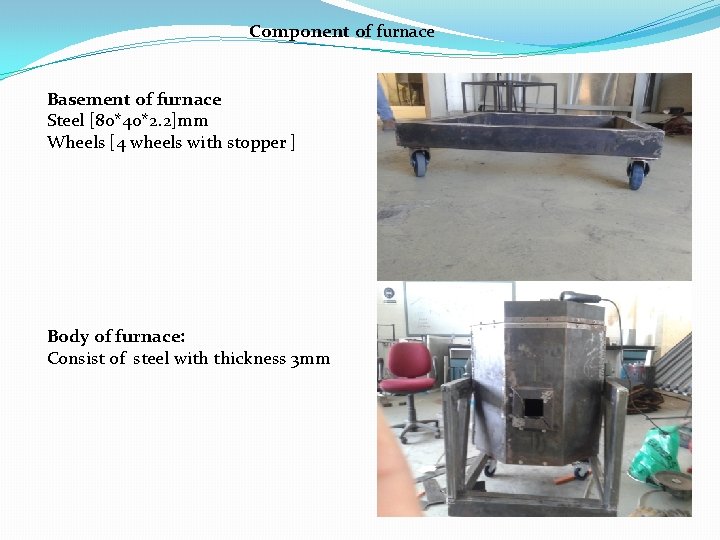 Component of furnace

Basement of furnace
Steel [80*40*2.2]mm
Wheels [4 wheels with stopper ]

Body of furnace:
Consist of steel with thickness 3mm